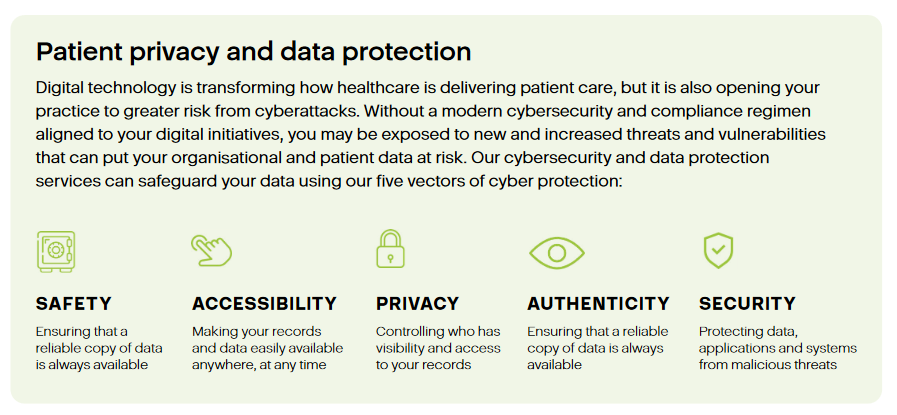 Patient privacy and data protection

Digital technology is transforming how healthcare is delivering patient care, but it is also opening your practice to greater risk from cyberattacks. Without a modern cybersecurity and compliance regimen aligned to your digital initiatives, you may be exposed to new and increased threats and vulnerabilities that can put your organisational and patient data at risk. Our cybersecurity and data protection services can safeguard your data using our five vectors of cyber protection:

SAFETY
Ensuring that a reliable copy of data is always available

ACCESSIBILITY
Making your records and data easily available anywhere, at any time

PRIVACY
Controlling who has visibility and access to your records

AUTHENTICITY
Ensuring that a reliable copy of data is always available

SECURITY
Protecting data, applications and systems from malicious threats